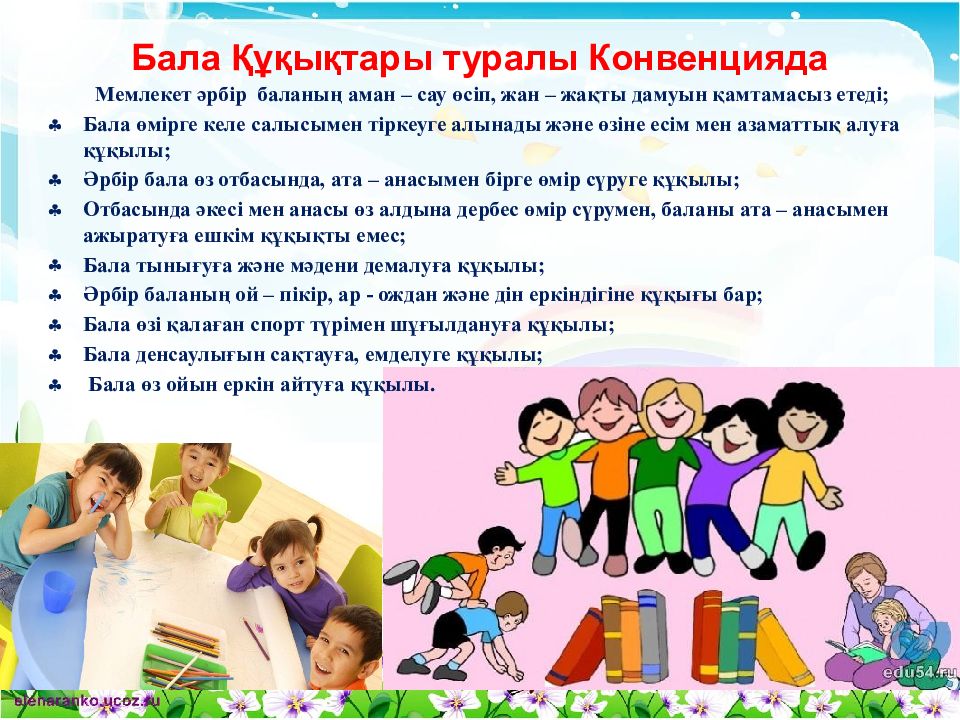 Бала Құқықтары туралы Конвенцияда

Мемлекет әрбір баланың аман – сау өсіп, жан – жақты дамуын қамтамасыз етеді;

♣ Бала өмірге келе салысымен тіркеуге алынады және өзіне есім мен азаматтық алуға құқылы;
♣ Әрбір бала өз отбасында, ата – анасымен бірге өмір сүруге құқылы;
♣ Отбасында әкесі мен анасы өз алдына дербес өмір сүрумен, баланы ата – анасымен ажыратуға ешкім құқықты емес;
♣ Бала тынығуға және мәдени демалуға құқылы;
♣ Әрбір баланың ой – пікір, ар - ождан және дін еркіндігіне құқығы бар;
♣ Бала өзі қалаған спорт түрімен шұғылдануға құқылы;
♣ Бала денсаулығын сақтауға, емделуге құқылы;
♣ Бала өз ойын еркін айтуға құқылы.

elenaranko.ucoz.ru

edu54.ru